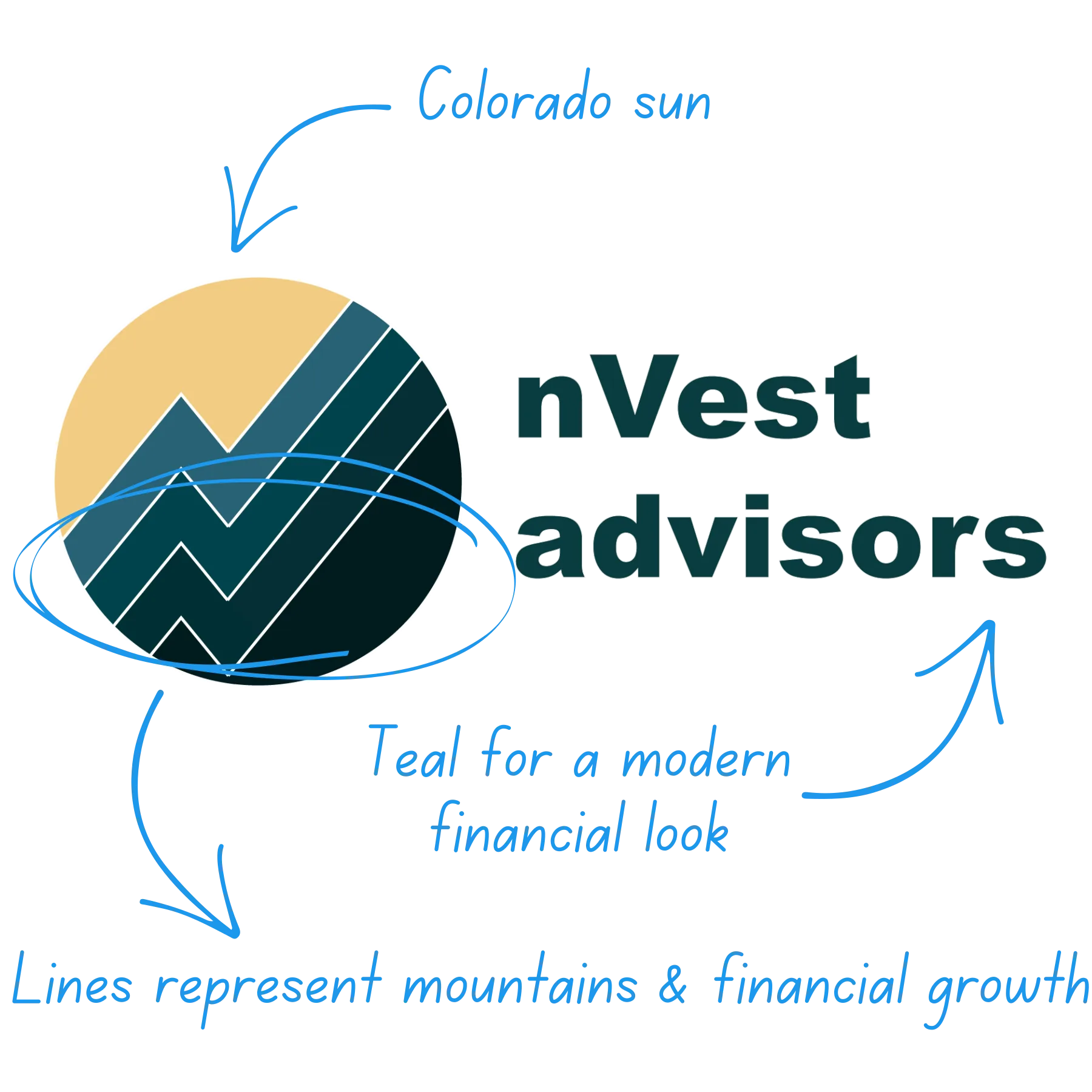 Colorado sun

nVest
advisors

Teal for a modern financial look

Lines represent mountains & financial growth